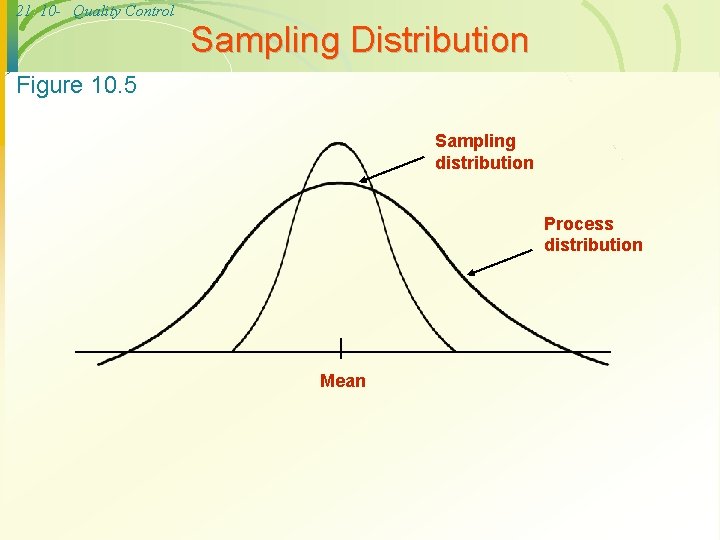 21 10- Quality Control

Sampling Distribution

Figure 10.5

Sampling distribution

Process distribution

Mean